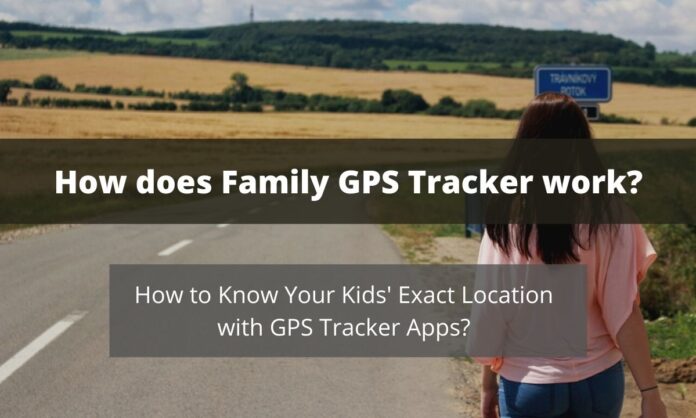 TRÁVNÍKOVÝ POTOK

How does Family GPS Tracker work?

How to Know Your Kids' Exact Location with GPS Tracker Apps?